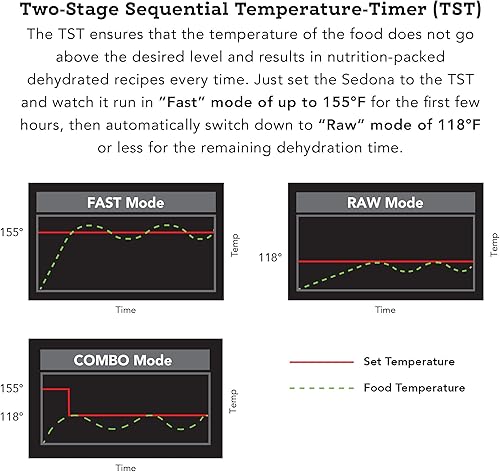 Two-Stage Sequential Temperature-Timer (TST)

The TST ensures that the temperature of the food does not go above the desired level and results in nutrition-packed dehydrated recipes every time. Just set the Sedona to the TST and watch it run in "Fast" mode of up to 155°F for the first few hours, then automatically switch down to "Raw" mode of 118°F or less for the remaining dehydration time.

FAST Mode
155°
Temp
Time

RAW Mode
118°
Temp
Time

COMBO Mode
155°
118°
Temp
Time

Set Temperature
Food Temperature